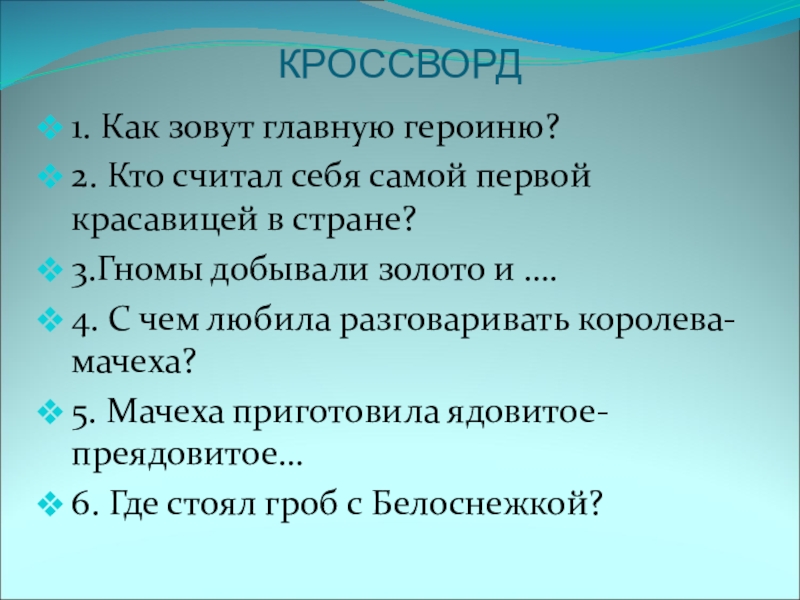 КРОССВОРД

1. Как зовут главную героиню?

2. Кто считал себя самой первой красавицей в стране?

3.Гномы добывали золото и ….

4. С чем любила разговаривать королева-мачеха?

5. Мачеха приготовила ядовитое-преядовитое…

6. Где стоял гроб с Белоснежкой?